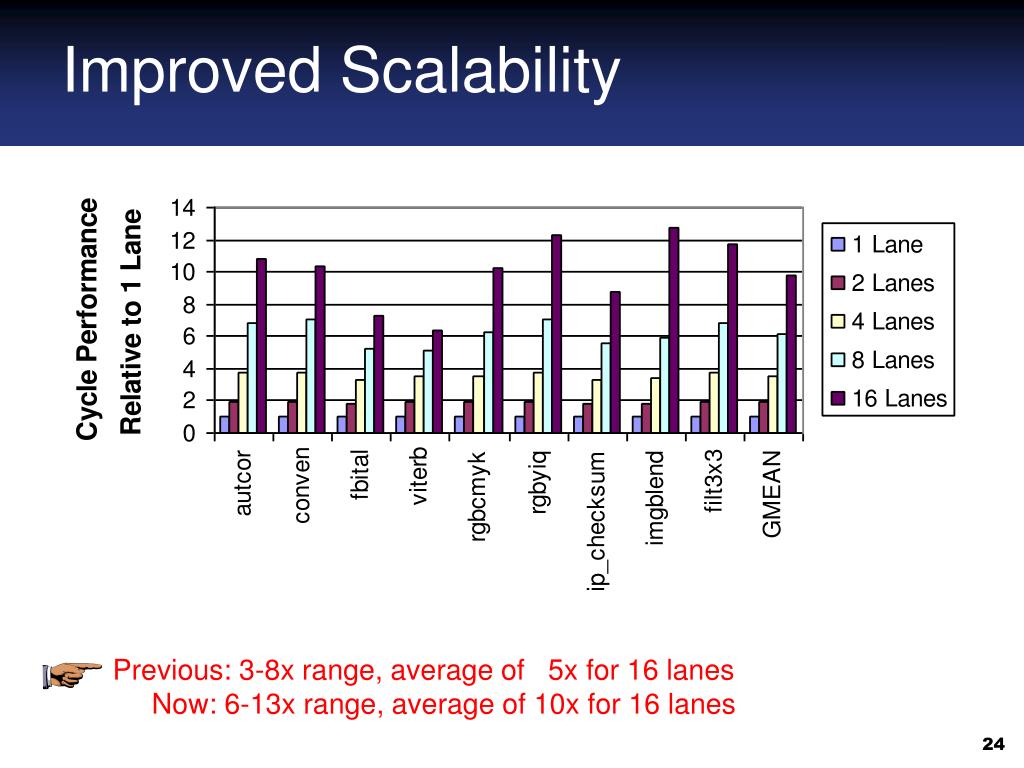 Improved Scalability

Cycle Performance Relative to 1 Lane

14
12
10
8
6
4
2
0

autcor
conven
fbital
viterb
rgbcmyk
rgbyiq
ip_checksum
imgblend
filt3x3
GMEAN

1 Lane
2 Lanes
4 Lanes
8 Lanes
16 Lanes

Previous: 3-8x range, average of 5x for 16 lanes
Now: 6-13x range, average of 10x for 16 lanes

24